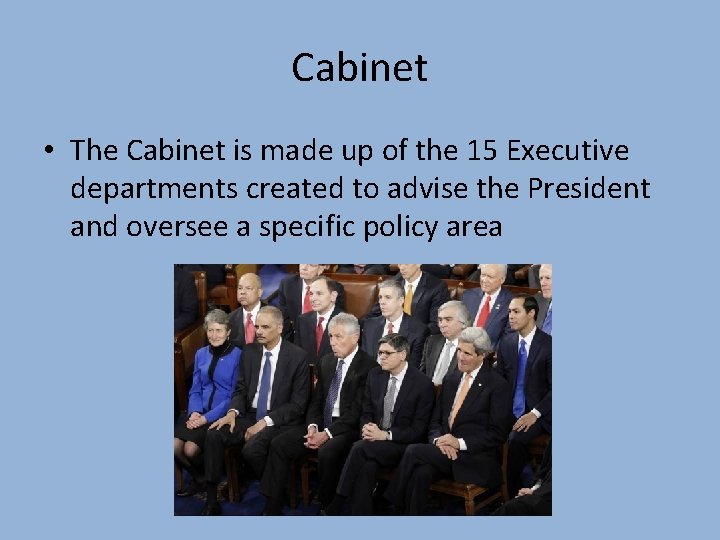 Cabinet

• The Cabinet is made up of the 15 Executive departments created to advise the President and oversee a specific policy area